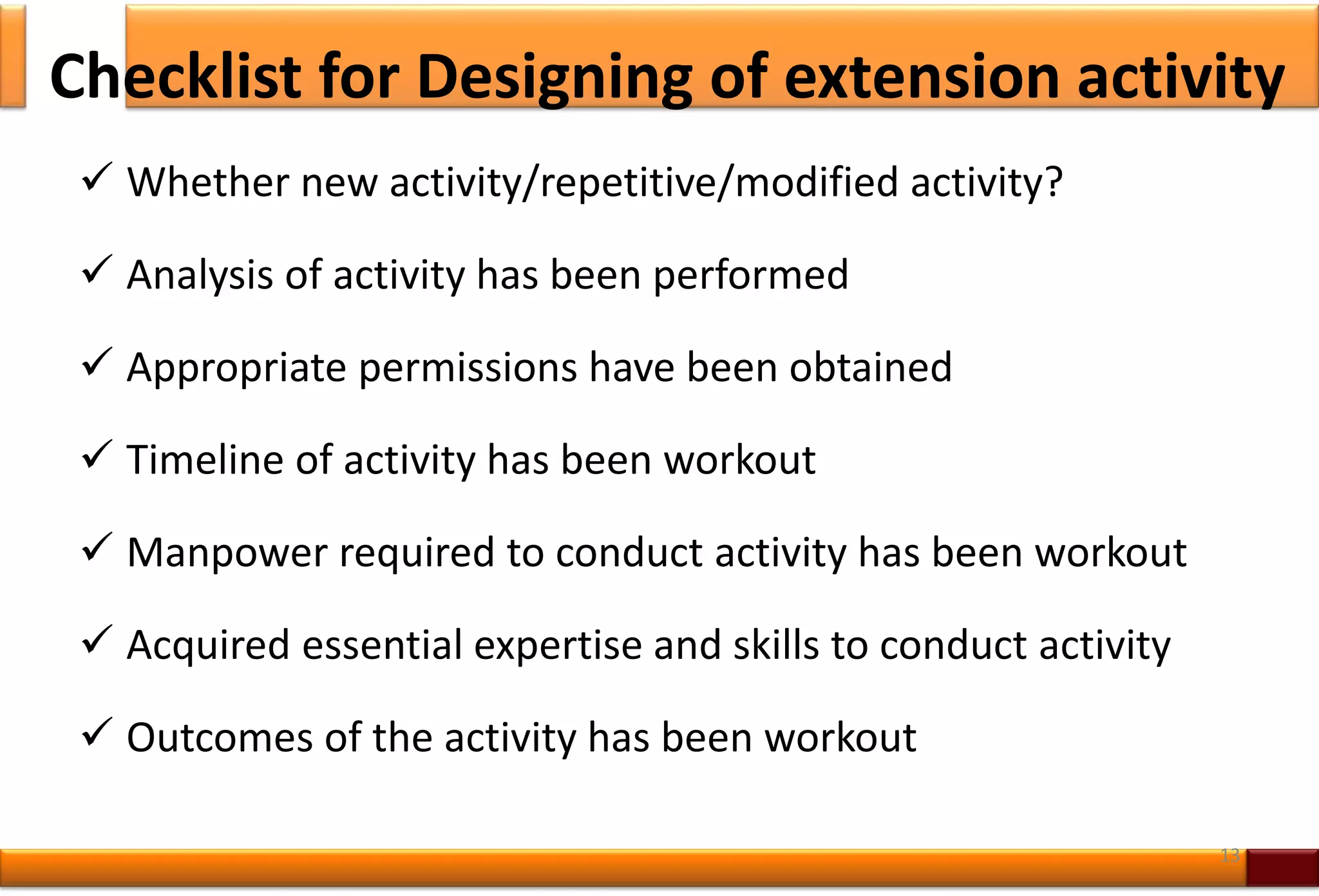 Checklist for Designing of extension activity

✓ Whether new activity/repetitive/modified activity?

✓ Analysis of activity has been performed

✓ Appropriate permissions have been obtained

✓ Timeline of activity has been workout

✓ Manpower required to conduct activity has been workout

✓ Acquired essential expertise and skills to conduct activity

✓ Outcomes of the activity has been workout

13